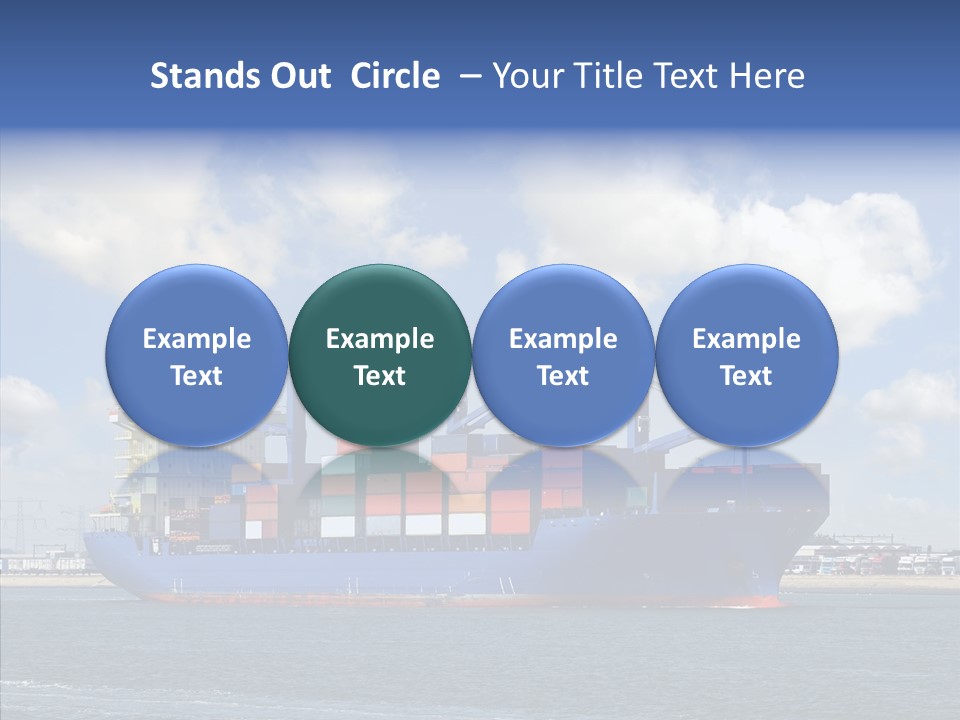 Stands Out Circle – Your Title Text Here

Example Text

Example Text

Example Text

Example Text